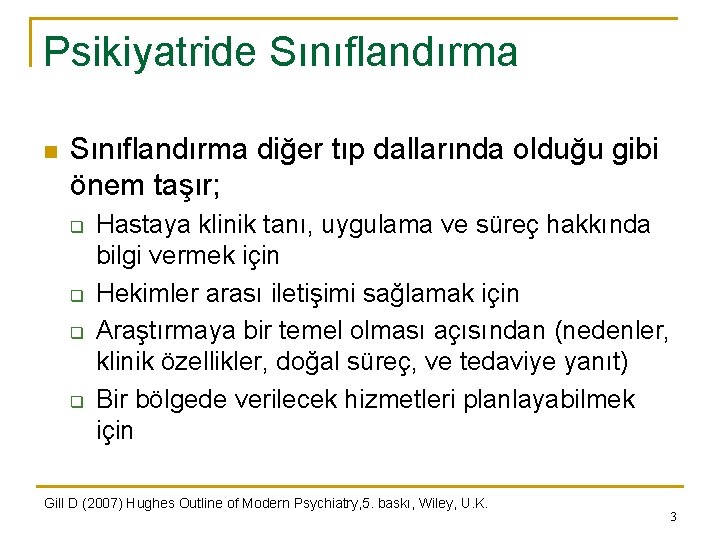 Psikiyatride Sınıflandırma

Sınıflandırma diğer tıp dallarında olduğu gibi önem taşır;

Hastaya klinik tanı, uygulama ve süreç hakkında bilgi vermek için

Hekimler arası iletişimi sağlamak için

Araştırmaya bir temel olması açısından (nedenler, klinik özellikler, doğal süreç, ve tedaviye yanıt)

Bir bölgede verilecek hizmetleri planlayabilmek için

Gill D (2007) Hughes Outline of Modern Psychiatry,5. baskı, Wiley, U.K.

3